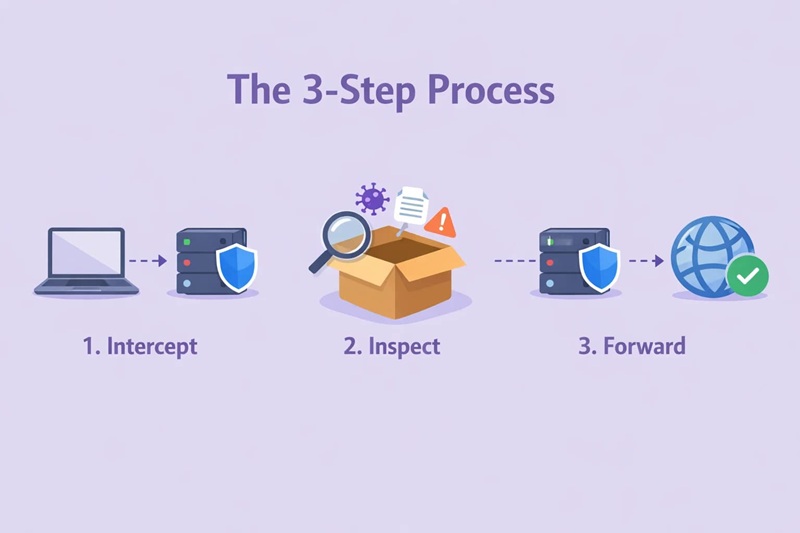 The 3-Step Process

1. Intercept

2. Inspect

3. Forward